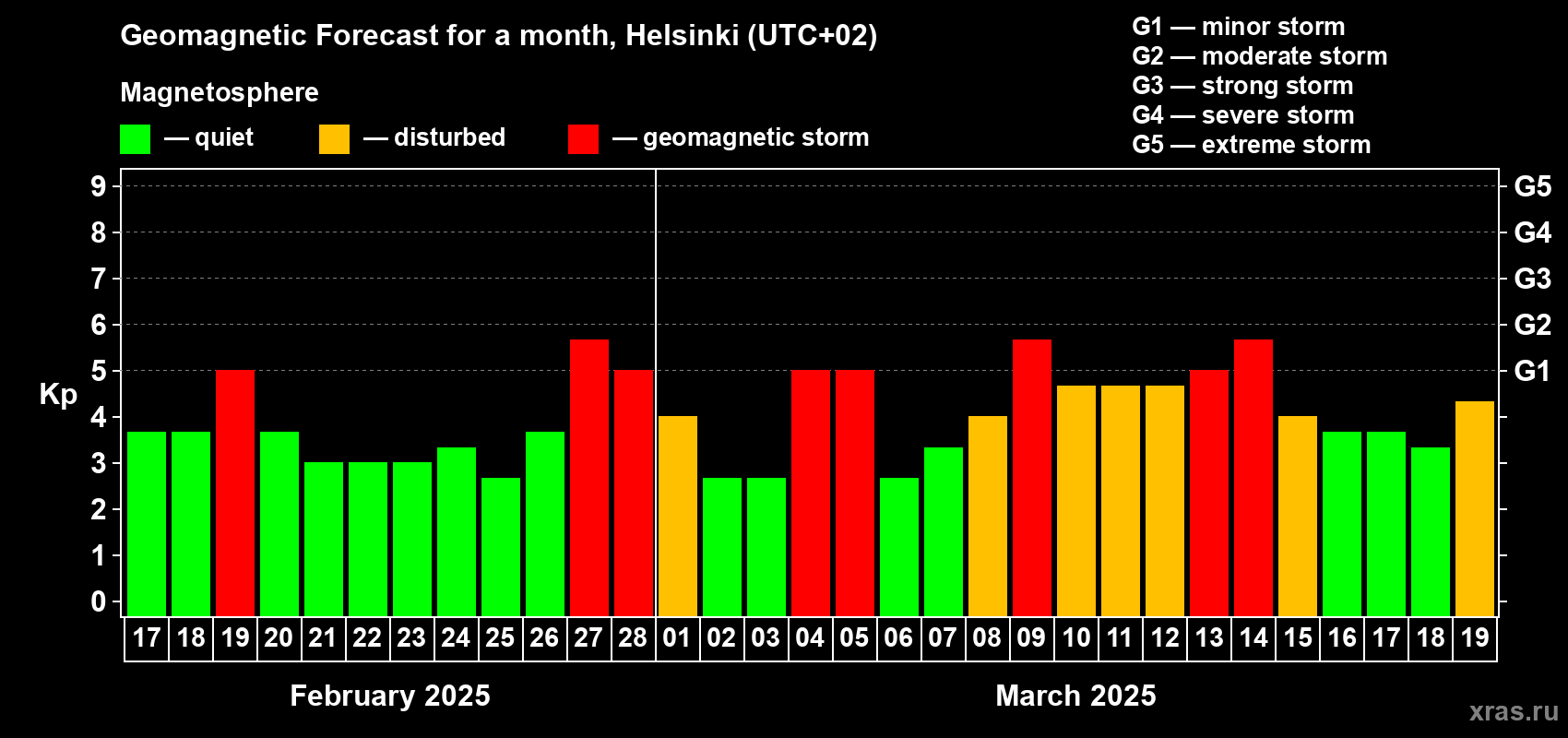 Geomagnetic Forecast for a month, Helsinki (UTC+02)

Magnetosphere

— quiet — disturbed — geomagnetic storm

G1 — minor storm
G2 — moderate storm
G3 — strong storm
G4 — severe storm
G5 — extreme storm

Kp

9
8
7
6
5
4
3
2
1
0

G5
G4
G3
G2
G1

17 18 19 20 21 22 23 24 25 26 27 28 01 02 03 04 05 06 07 08 09 10 11 12 13 14 15 16 17 18 19

February 2025

March 2025

xras.ru